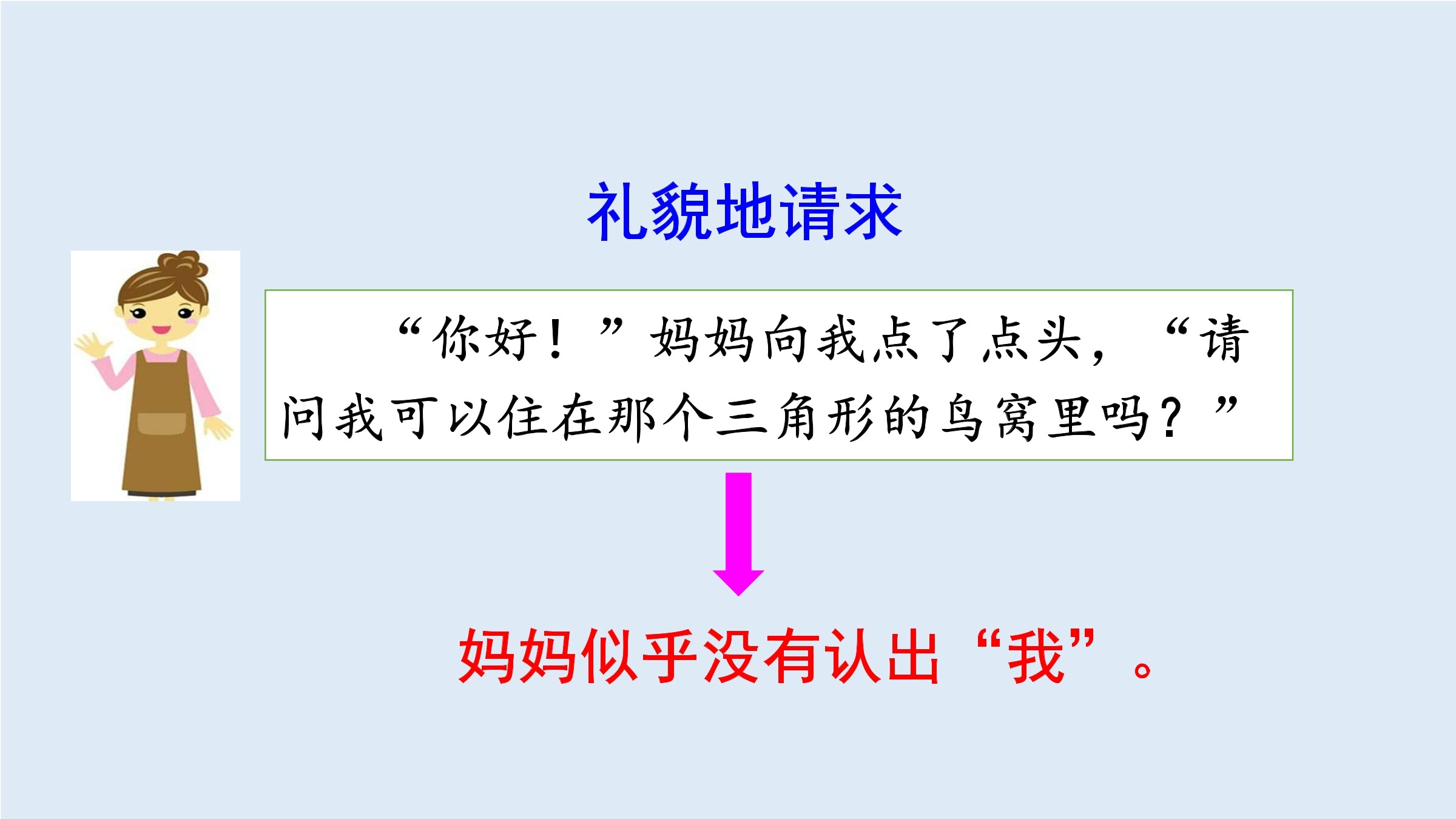 礼貌地请求

“你好！”妈妈向我点了点头，“请问我可以住在那个三角形的鸟窝里吗？”

妈妈似乎没有认出“我”。